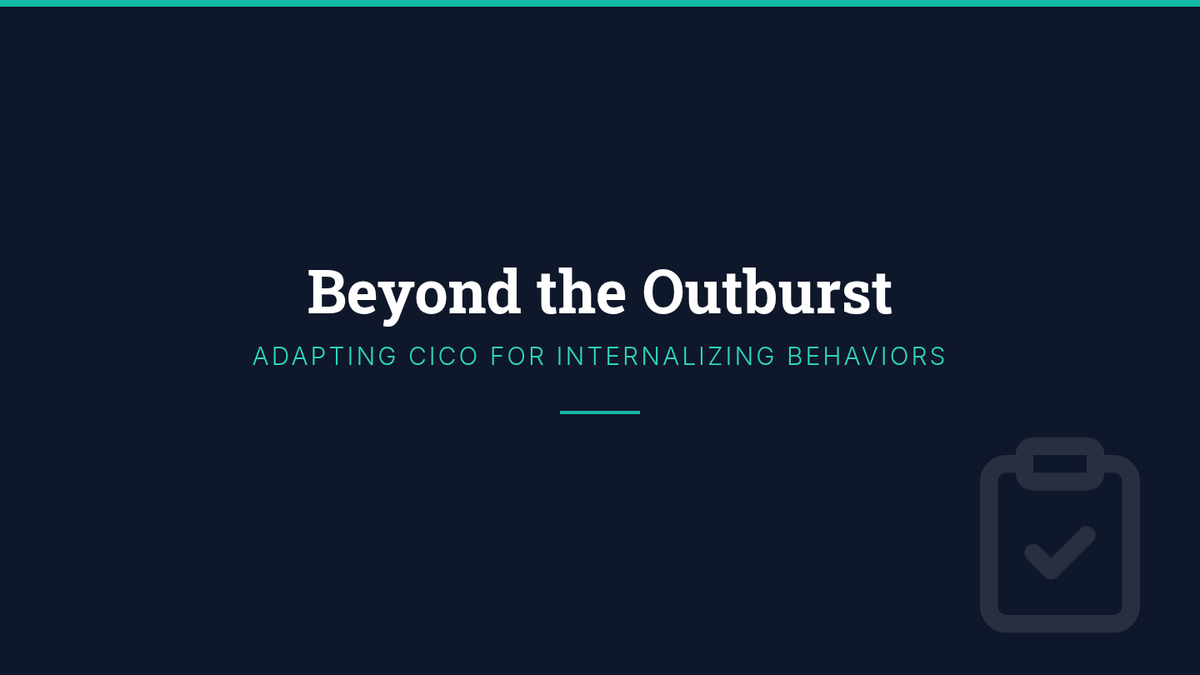 Beyond the Outburst

ADAPTING CICO FOR INTERNALIZING BEHAVIORS